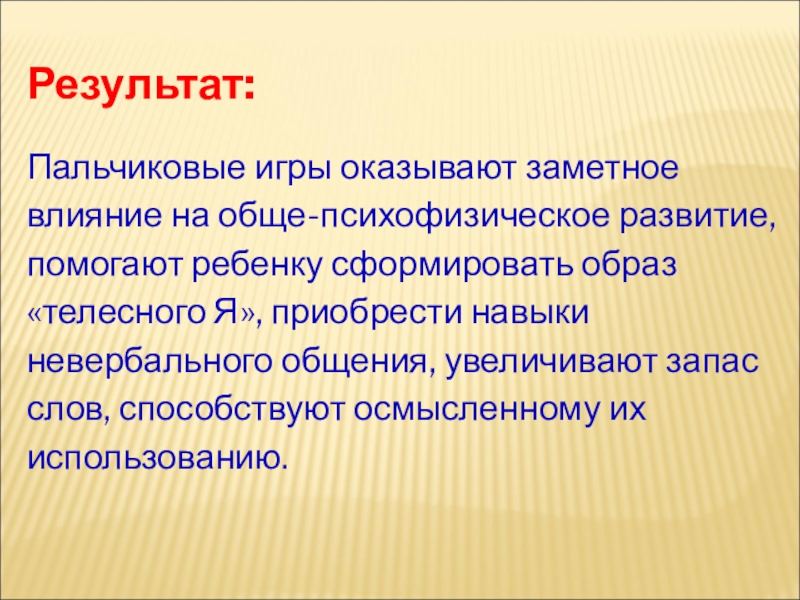 Результат:

Пальчиковые игры оказывают заметное влияние на обще-психофизическое развитие, помогают ребенку сформировать образ «телесного Я», приобрести навыки невербального общения, увеличивают запас слов, способствуют осмысленному их использованию.